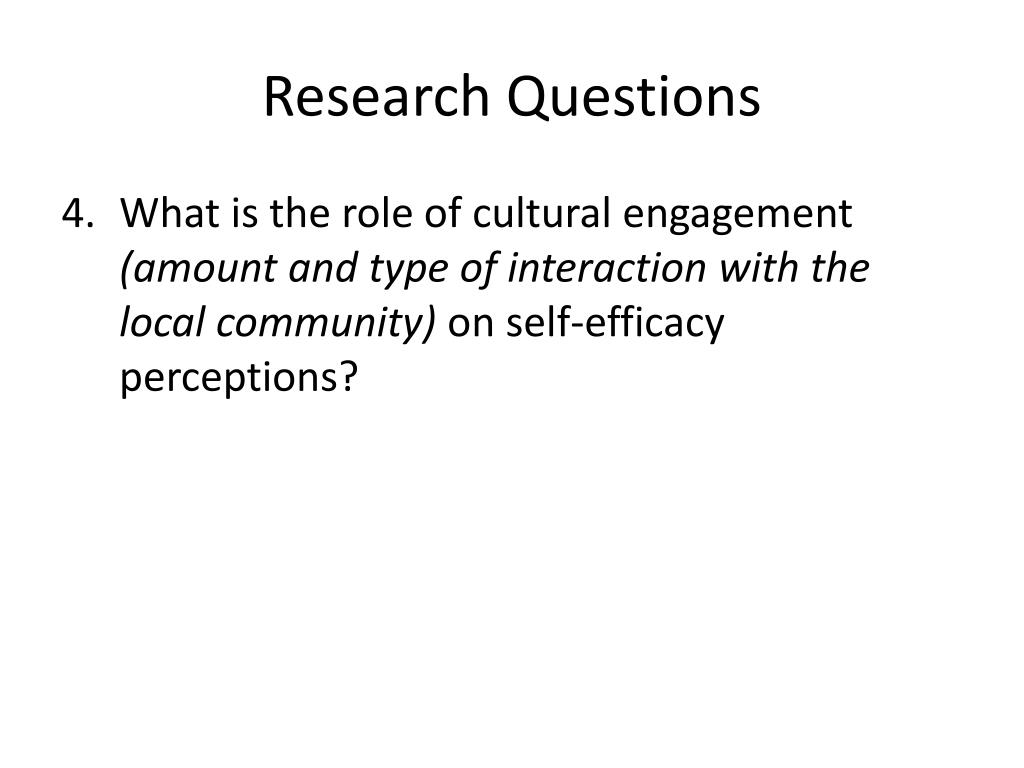 Research Questions

4. What is the role of cultural engagement (amount and type of interaction with the local community) on self-efficacy perceptions?